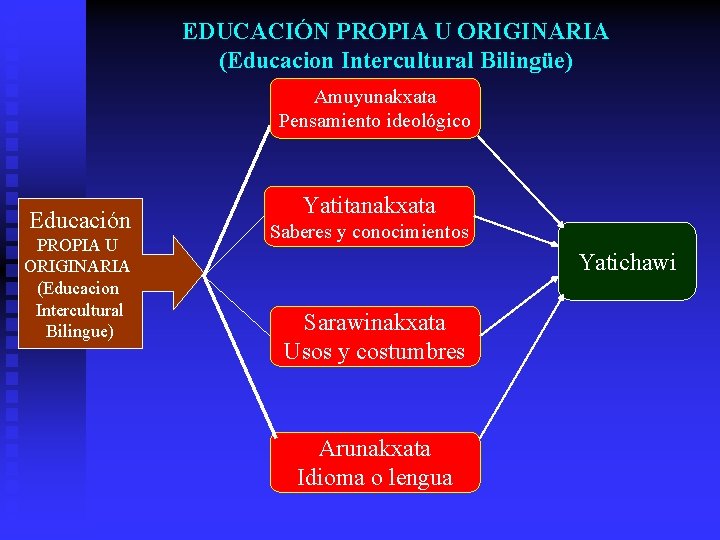 EDUCACIÓN PROPIA U ORIGINARIA
(Educacion Intercultural Bilingüe)

Educación
PROPIA U ORIGINARIA (Educacion Intercultural Bilingue)

Amuyunakxata
Pensamiento ideológico

Yatitanakxata
Saberes y conocimientos

Sarawinakxata
Usos y costumbres

Arunakxata
Idioma o lengua

Yatichawi